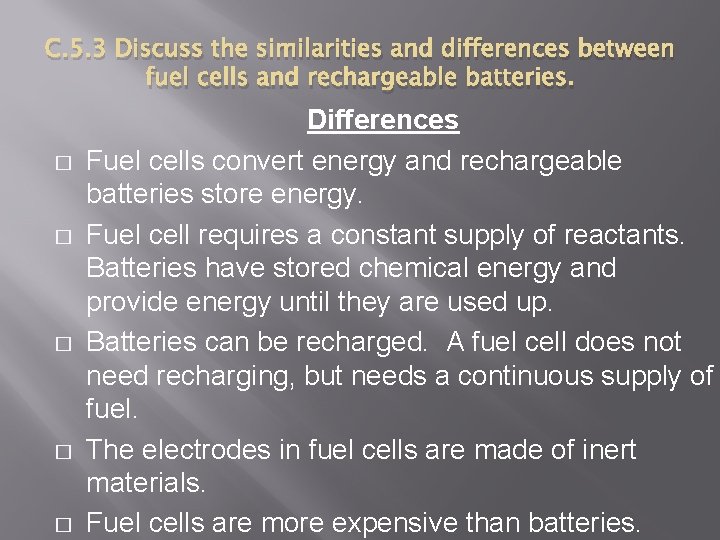 C.5.3 Discuss the similarities and differences between fuel cells and rechargeable batteries.

Differences

□ Fuel cells convert energy and rechargeable batteries store energy.

□ Fuel cell requires a constant supply of reactants. Batteries have stored chemical energy and provide energy until they are used up.

□ Batteries can be recharged. A fuel cell does not need recharging, but needs a continuous supply of fuel.

□ The electrodes in fuel cells are made of inert materials.

□ Fuel cells are more expensive than batteries.